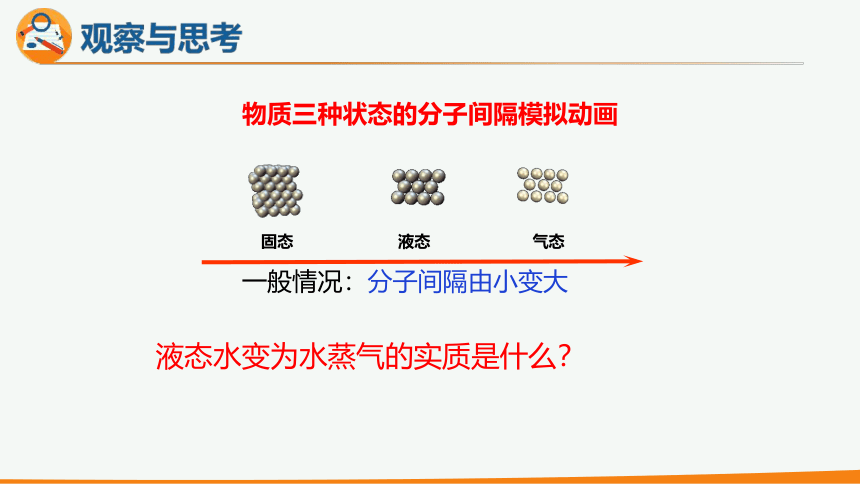 观察与思考

物质三种状态的分子间隔模拟动画

固态

液态

气态

一般情况：分子间隔由小变大

液态水变为水蒸气的实质是什么？